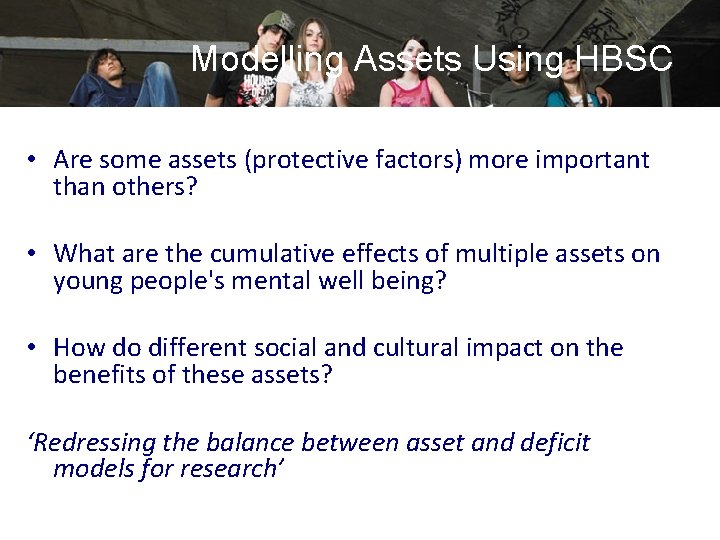 Modelling Assets Using HBSC

• Are some assets (protective factors) more important than others?

• What are the cumulative effects of multiple assets on young people's mental well being?

• How do different social and cultural impact on the benefits of these assets?

'Redressing the balance between asset and deficit models for research'